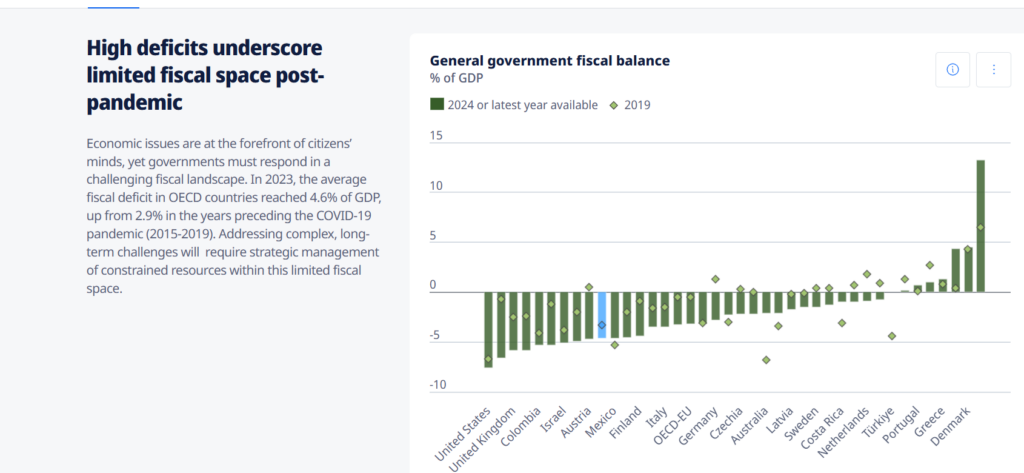 High deficits underscore limited fiscal space post-pandemic

Economic issues are at the forefront of citizens' minds, yet governments must respond in a challenging fiscal landscape. In 2023, the average fiscal deficit in OECD countries reached 4.6% of GDP, up from 2.9% in the years preceding the COVID-19 pandemic (2015-2019). Addressing complex, long-term challenges will  require strategic management of constrained resources within this limited fiscal space.

General government fiscal balance
% of GDP

2024 or latest year available
2019

15
10
5
0
-5
-10

United States
United Kingdom
Colombia
Israel
Austria
Mexico
Finland
Italy
OECD-EU
Germany
Czechia
Australia
Latvia
Sweden
Costa Rica
Netherlands
Türkiye
Portugal
Greece
Denmark